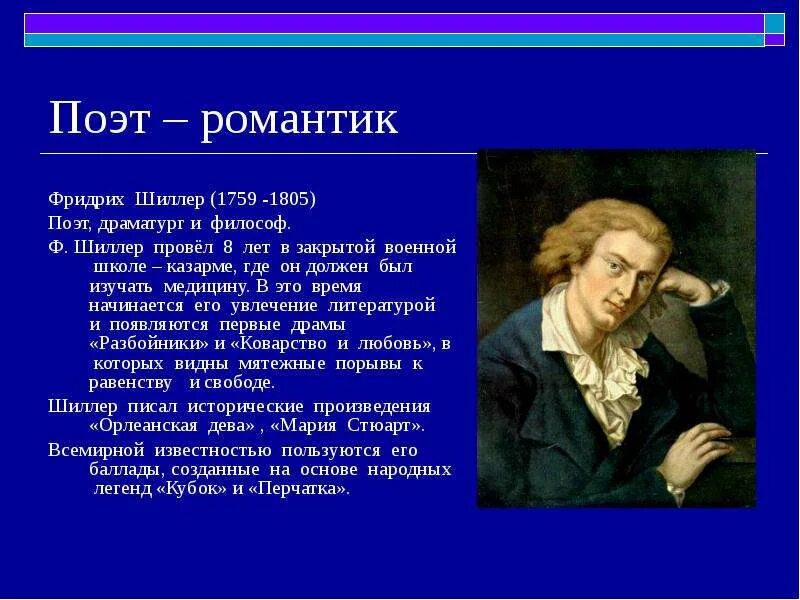 Поэт – романтик

Фридрих Шиллер (1759 -1805)

Поэт, драматург и философ.

Ф. Шиллер провёл 8 лет в закрытой военной школе – казарме, где он должен был изучать медицину. В это время начинается его увлечение литературой и появляются первые драмы «Разбойники» и «Коварство и любовь», в которых видны мятежные порывы к равенству и свободе.

Шиллер писал исторические произведения «Орлеанская дева» , «Мария Стюарт».

Всемирной известностью пользуются его баллады, созданные на основе народных легенд «Кубок» и «Перчатка».